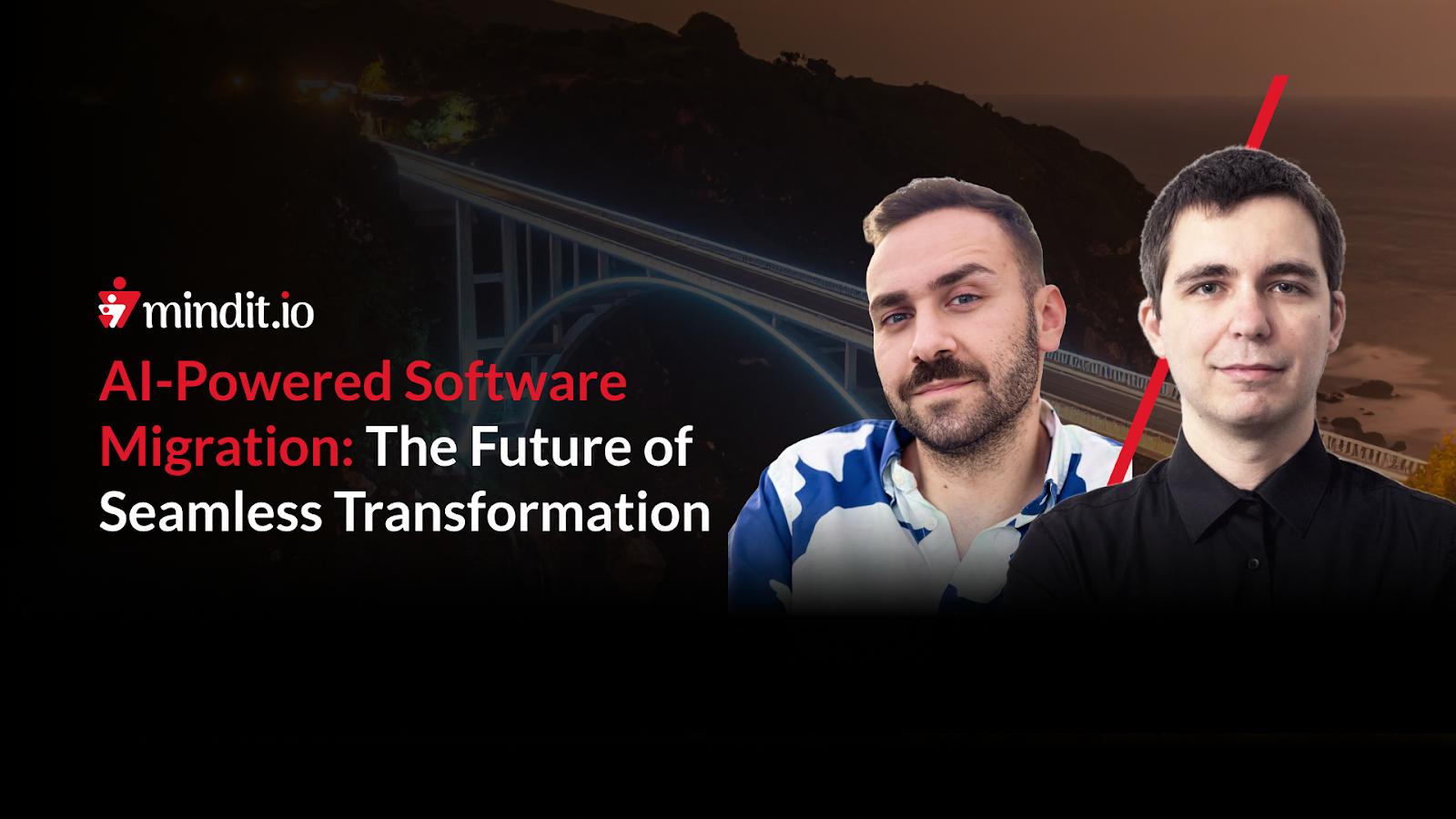 mindit.io

AI-Powered Software Migration: The Future of Seamless Transformation